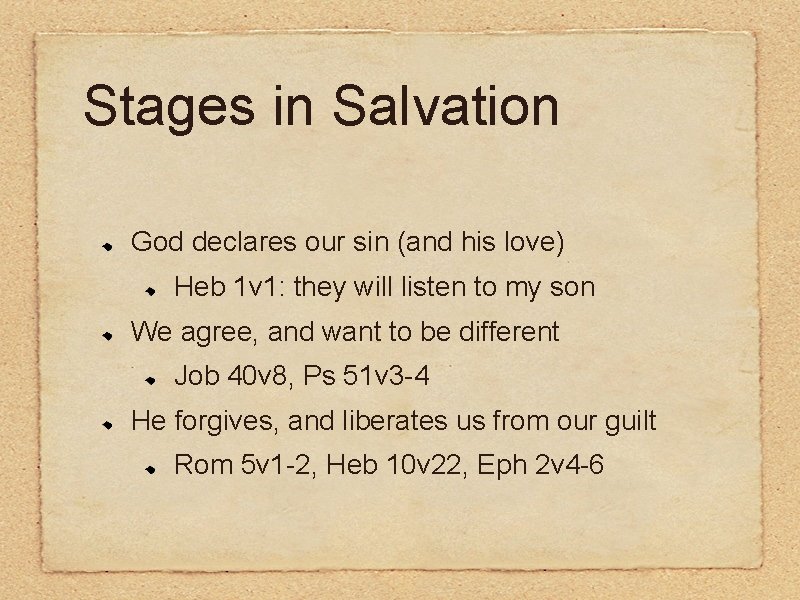 Stages in Salvation

God declares our sin (and his love)

Heb 1v1: they will listen to my son

We agree, and want to be different

Job 40v8, Ps 51v3-4

He forgives, and liberates us from our guilt

Rom 5v1-2, Heb 10v22, Eph 2v4-6